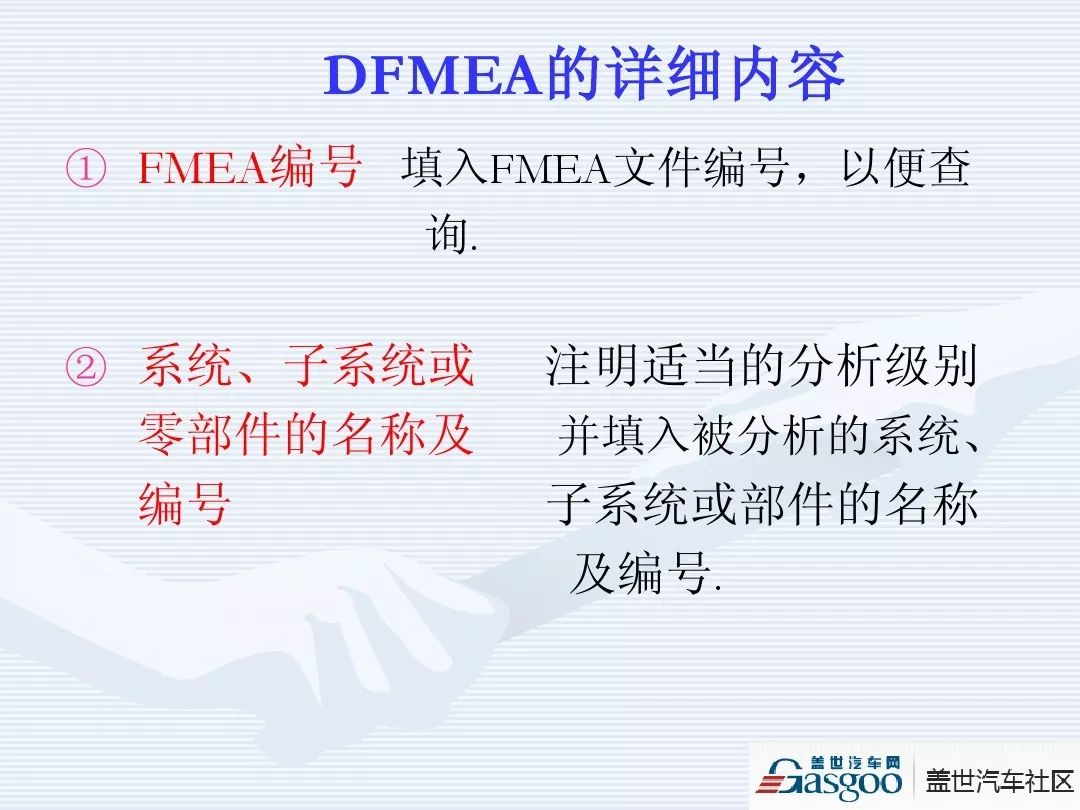 DFMEA的详细内容

① FMEA编号 填入FMEA文件编号，以便查询.

② 系统、子系统或零部件的名称及编号

注明适当的分析级别并填入被分析的系统、子系统或部件的名称及编号.

盖世汽车网 Gasgoo 盖世汽车社区